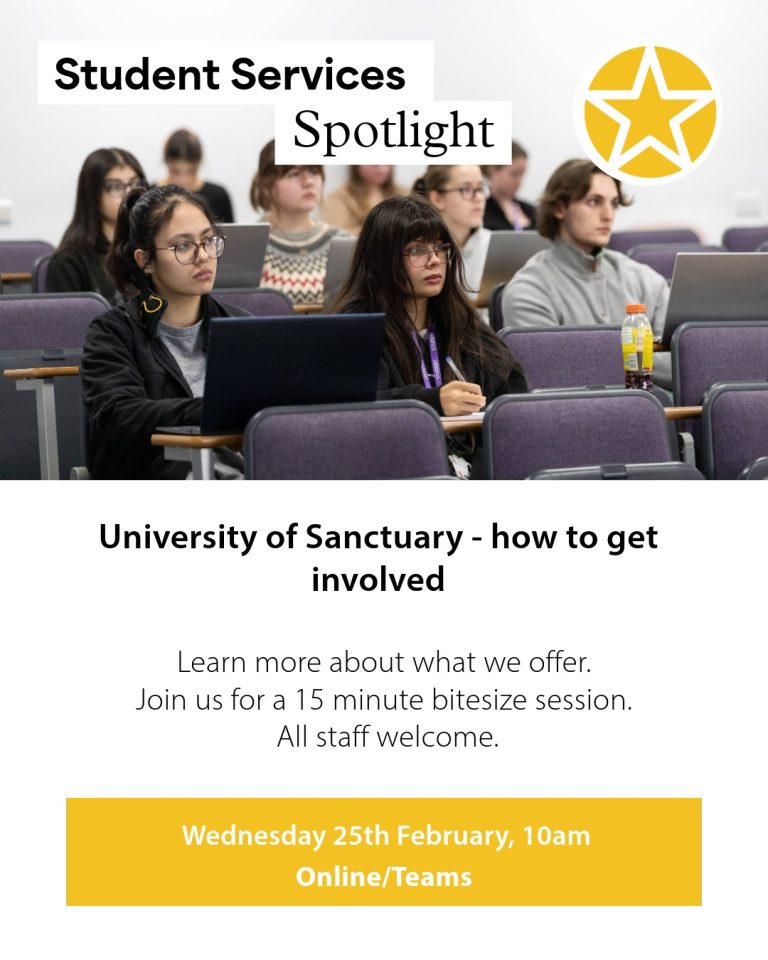 Student Services
Spotlight

University of Sanctuary - how to get involved

Learn more about what we offer.
Join us for a 15 minute bitesize session.
All staff welcome.

Wednesday 25th February, 10am
Online/Teams